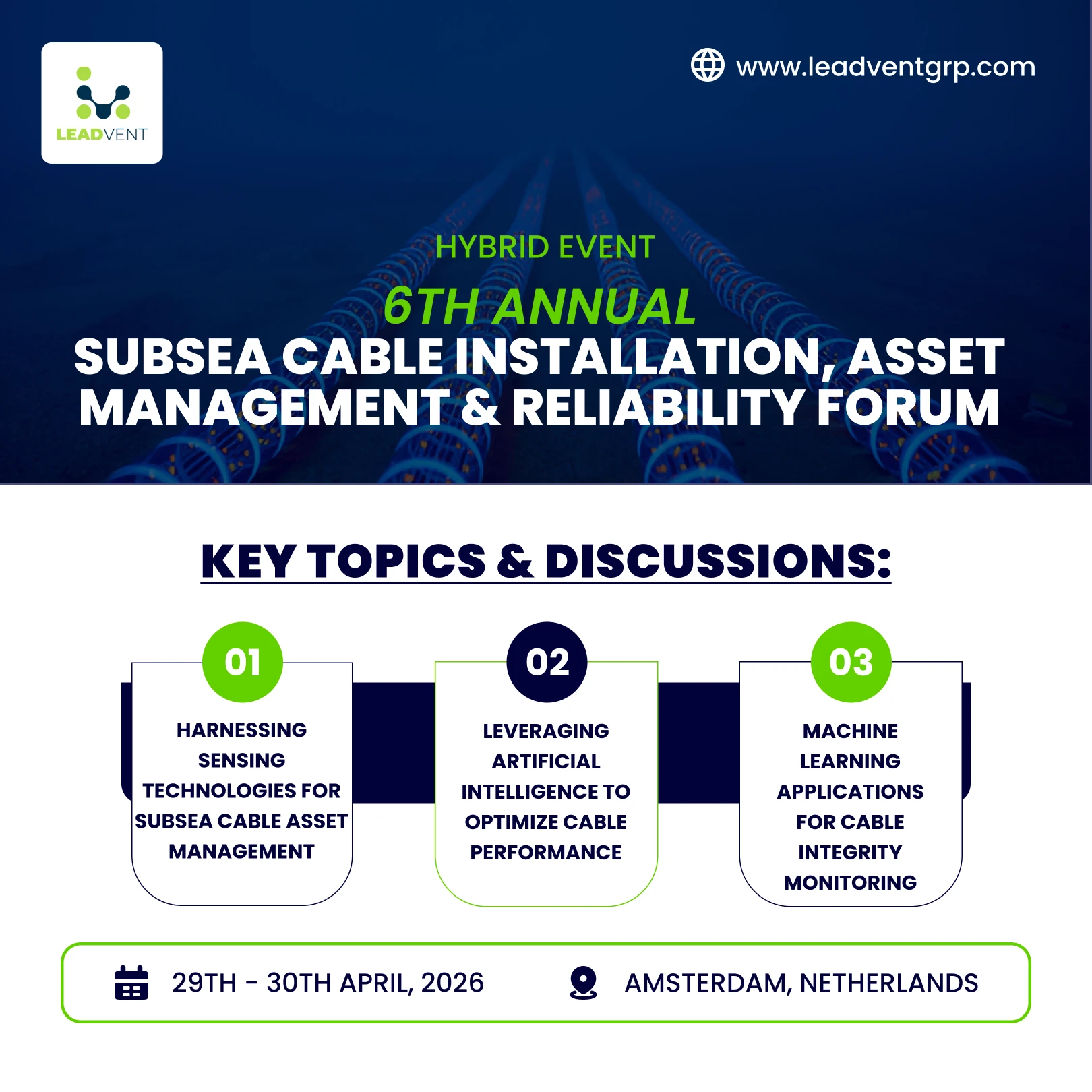 LEADVENT

www.leadventgrp.com

HYBRID EVENT

6TH ANNUAL

SUBSEA CABLE INSTALLATION, ASSET MANAGEMENT & RELIABILITY FORUM

KEY TOPICS & DISCUSSIONS:

01

HARNESSING SENSING TECHNOLOGIES FOR SUBSEA CABLE ASSET MANAGEMENT

02

LEVERAGING ARTIFICIAL INTELLIGENCE TO OPTIMIZE CABLE PERFORMANCE

03

MACHINE LEARNING APPLICATIONS FOR CABLE INTEGRITY MONITORING

29TH - 30TH APRIL, 2026

AMSTERDAM, NETHERLANDS